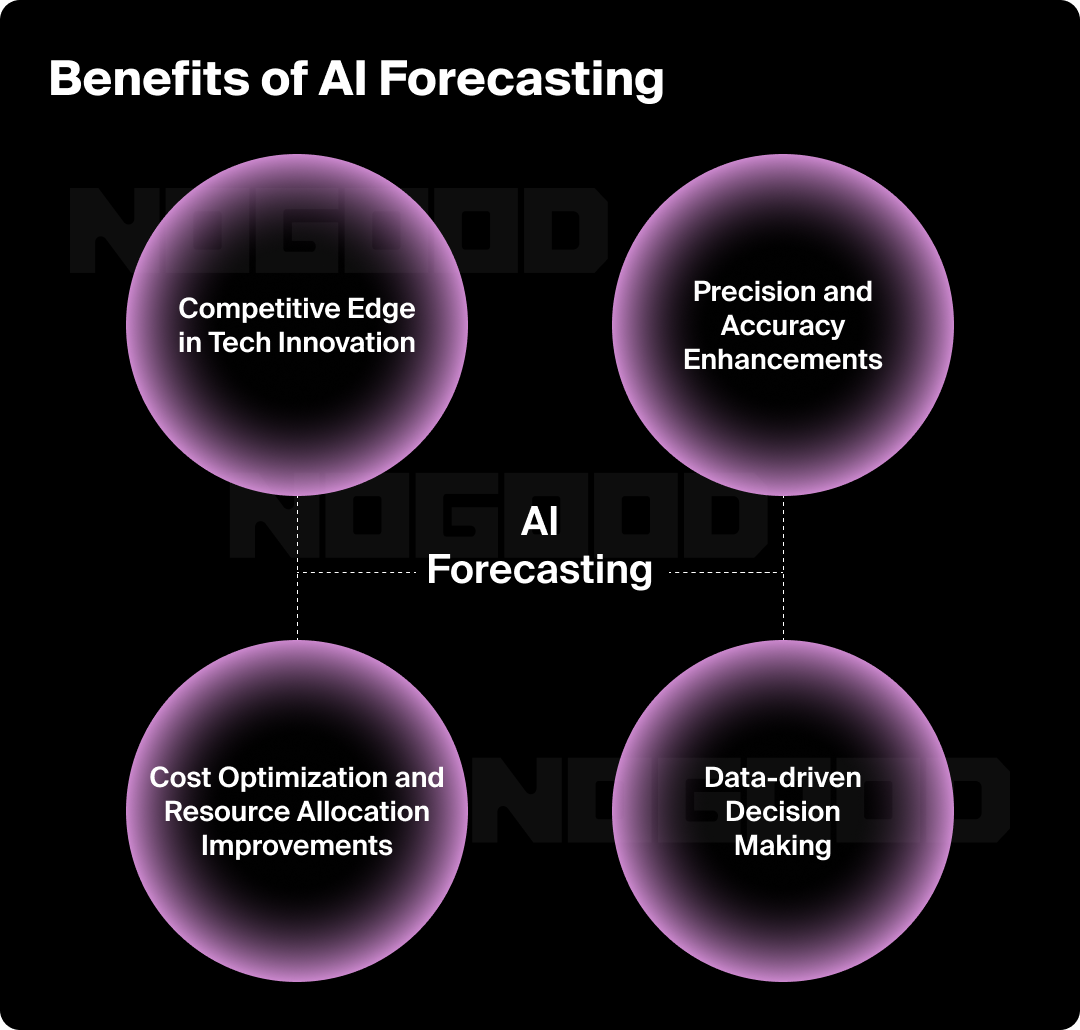 Benefits of AI Forecasting

NOGOOD

Competitive Edge in Tech Innovation

Precision and Accuracy Enhancements

NOGOOD

AI Forecasting

Cost Optimization and Resource Allocation Improvements

NOGOOD

Data-driven Decision Making